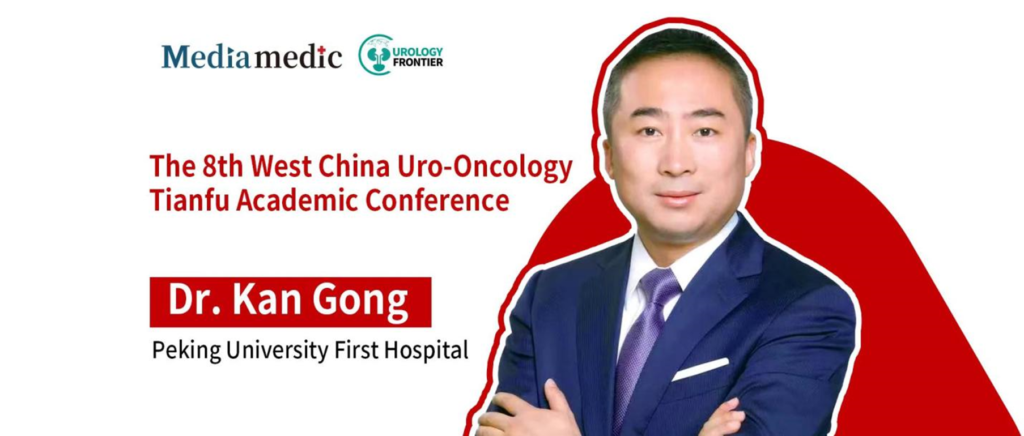 Mediamedic
UROLOGY FRONTIER

The 8th West China Uro-Oncology Tianfu Academic Conference

Dr. Kan Gong
Peking University First Hospital